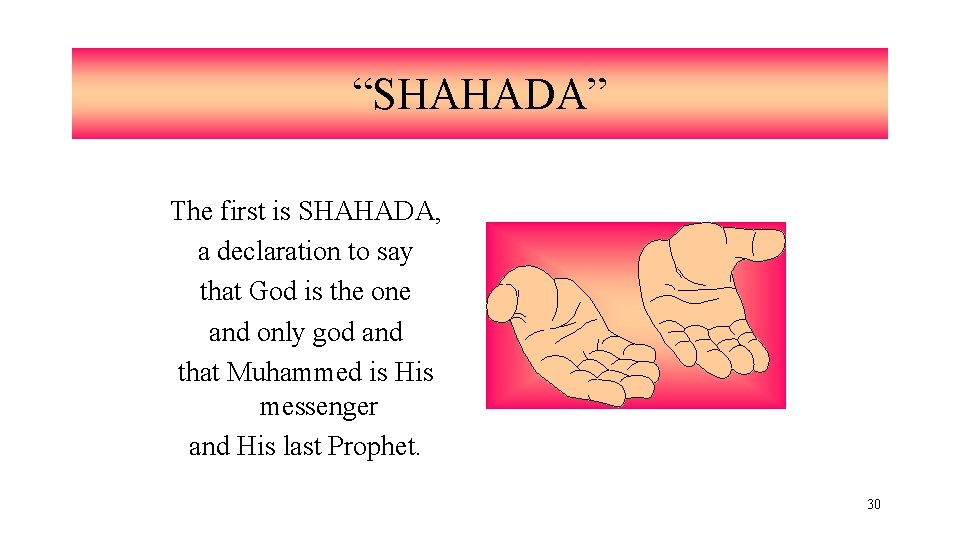 “SHAHADA”

The first is SHAHADA, a declaration to say that God is the one and only god and that Muhammed is His messenger and His last Prophet.

30